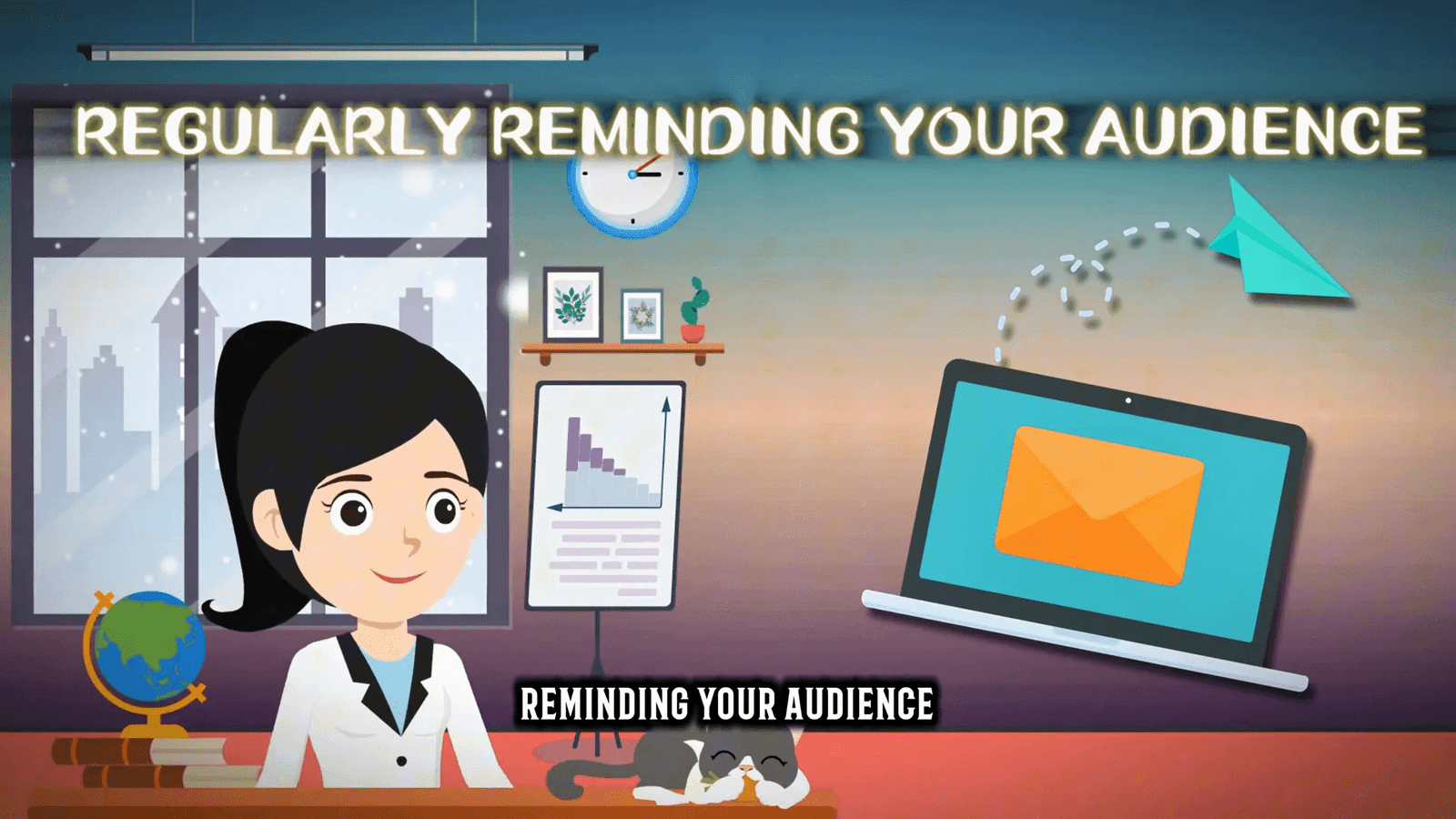 REGULARLY REMINDING YOUR AUDIENCE

REMINDING YOUR AUDIENCE